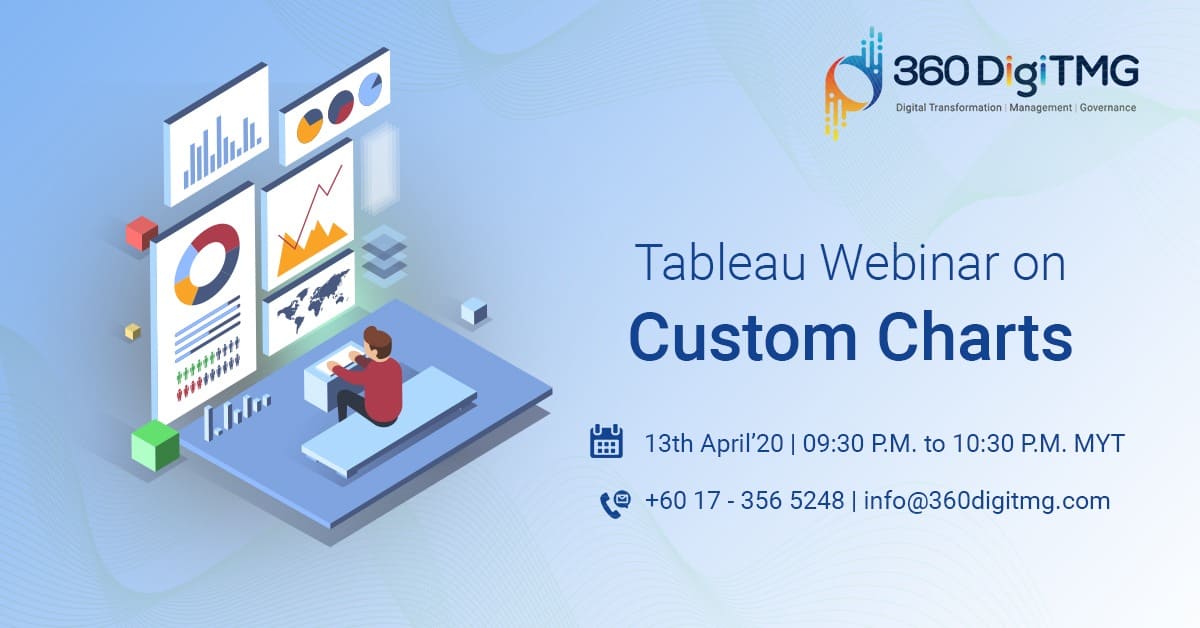 360 DigiTMG
Digital Transformation | Management | Governance

Tableau Webinar on
Custom Charts

13th April'20 | 09:30 P.M. to 10:30 P.M. MYT

+60 17 - 356 5248 | info@360digitmg.com